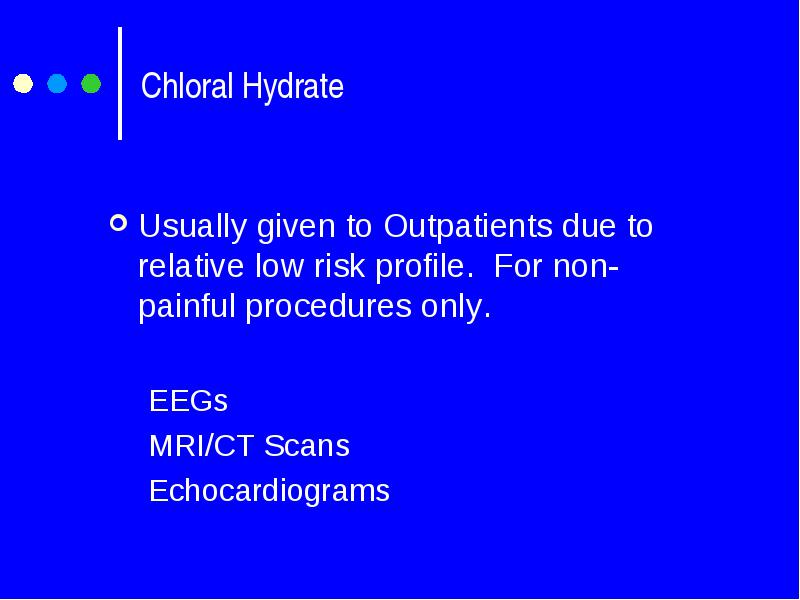 Chloral Hydrate

Usually given to Outpatients due to relative low risk profile. For non-painful procedures only.

EEGs
MRI/CT Scans
Echocardiograms